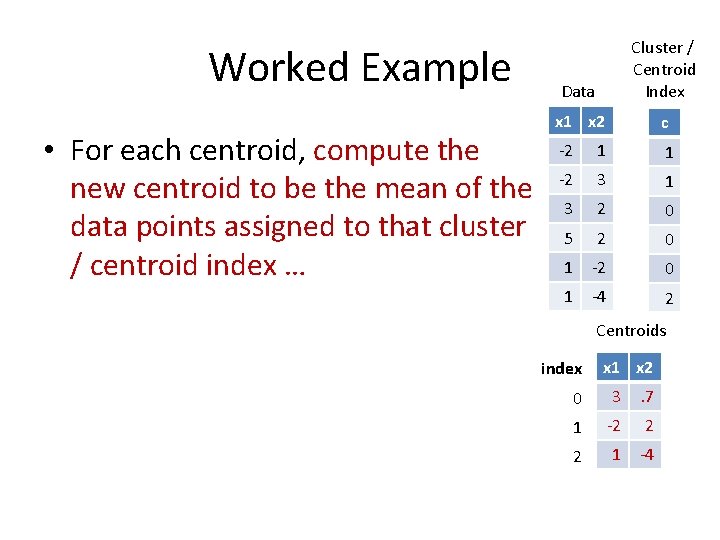 Worked Example

• For each centroid, compute the new centroid to be the mean of the data points assigned to that cluster / centroid index …

Data

| x1 | x2 |
|---|---|
| -2 | 1 |
| -2 | 3 |
| 3 | 2 |
| 5 | 2 |
| 1 | -2 |
| 1 | -4 |

Cluster / Centroid Index

| c |
|---|
| 1 |
| 1 |
| 0 |
| 0 |
| 0 |
| 2 |

Centroids

| index | x1 | x2 |
|---|---|---|
| 0 | 3 | .7 |
| 1 | -2 | 2 |
| 2 | 1 | -4 |